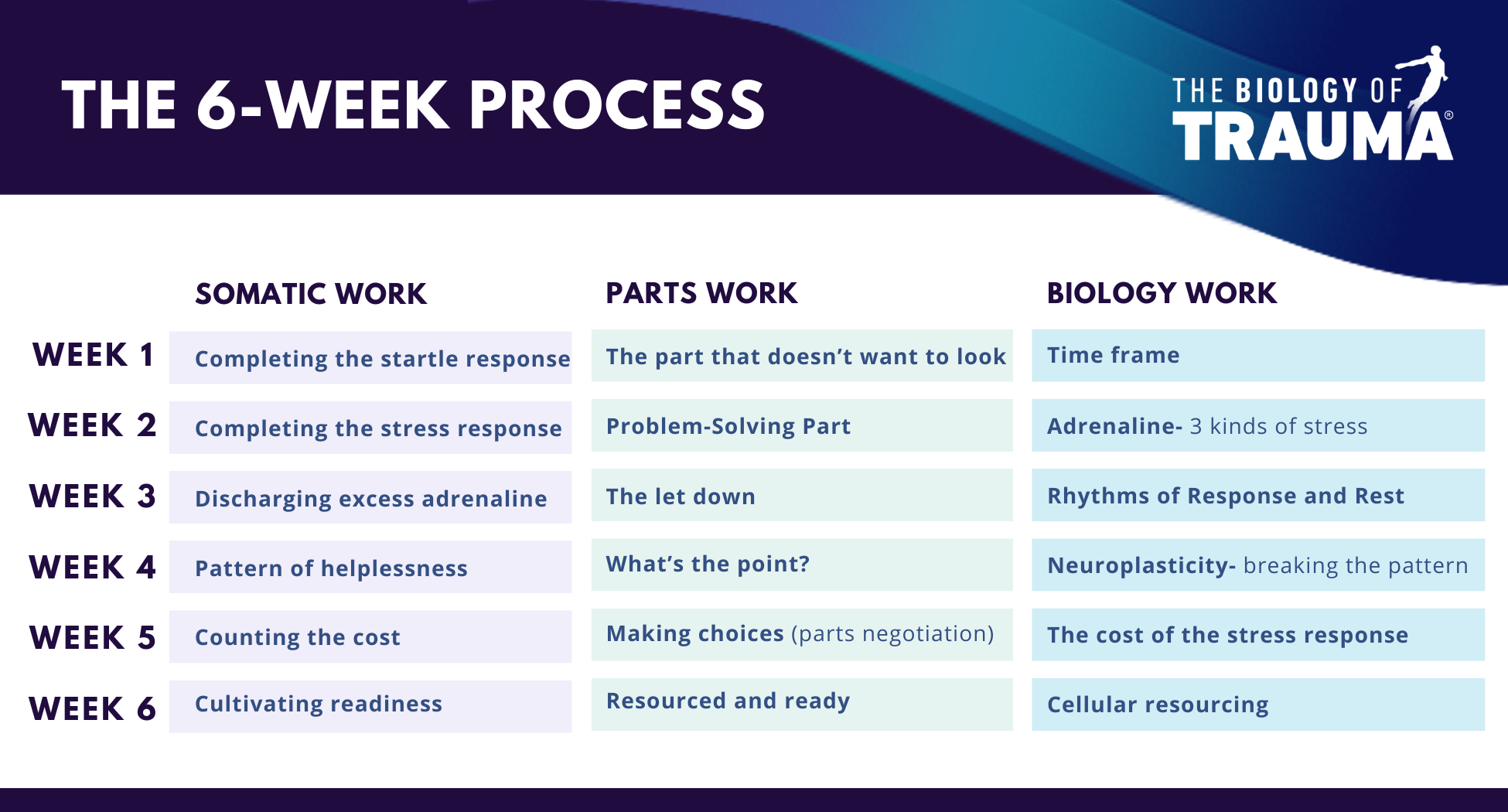 THE 6-WEEK PROCESS

THE BIOLOGY OF TRAUMA®

| | SOMATIC WORK | PARTS WORK | BIOLOGY WORK |
|---|---|---|---|
| WEEK 1 | Completing the startle response | The part that doesn't want to look | Time frame |
| WEEK 2 | Completing the stress response | Problem-Solving Part | Adrenaline- 3 kinds of stress |
| WEEK 3 | Discharging excess adrenaline | The let down | Rhythms of Response and Rest |
| WEEK 4 | Pattern of helplessness | What's the point? | Neuroplasticity- breaking the pattern |
| WEEK 5 | Counting the cost | Making choices (parts negotiation) | The cost of the stress response |
| WEEK 6 | Cultivating readiness | Resourced and ready | Cellular resourcing |